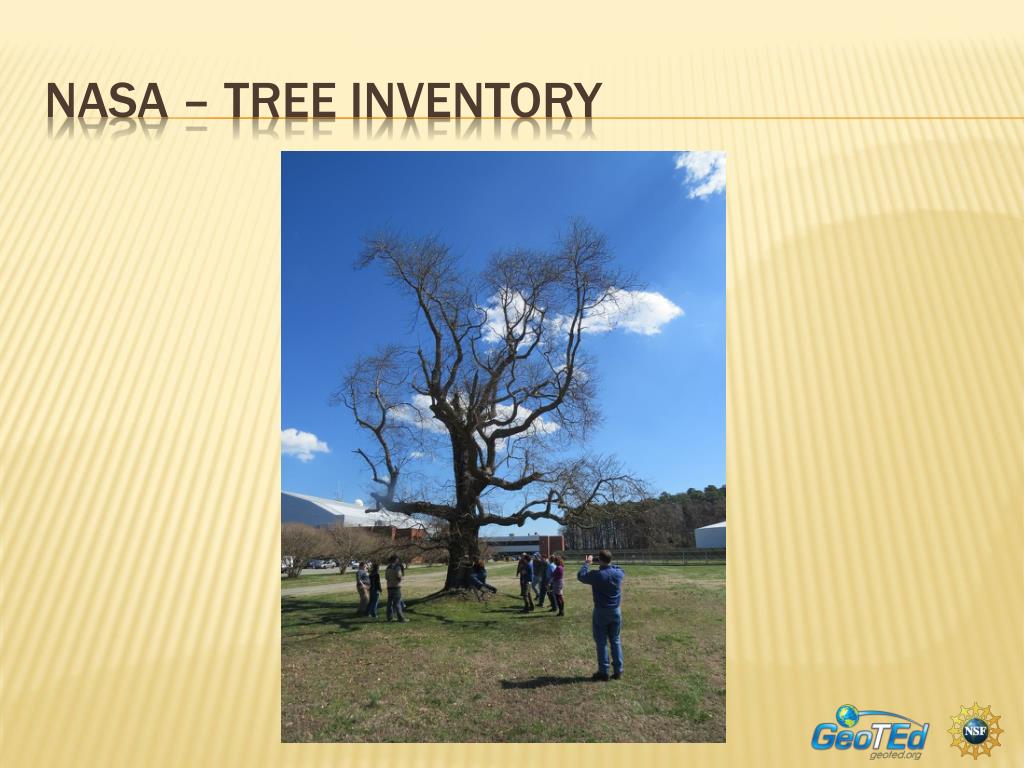 NASA – TREE INVENTORY

GeoTEd
geoted.org

NSF